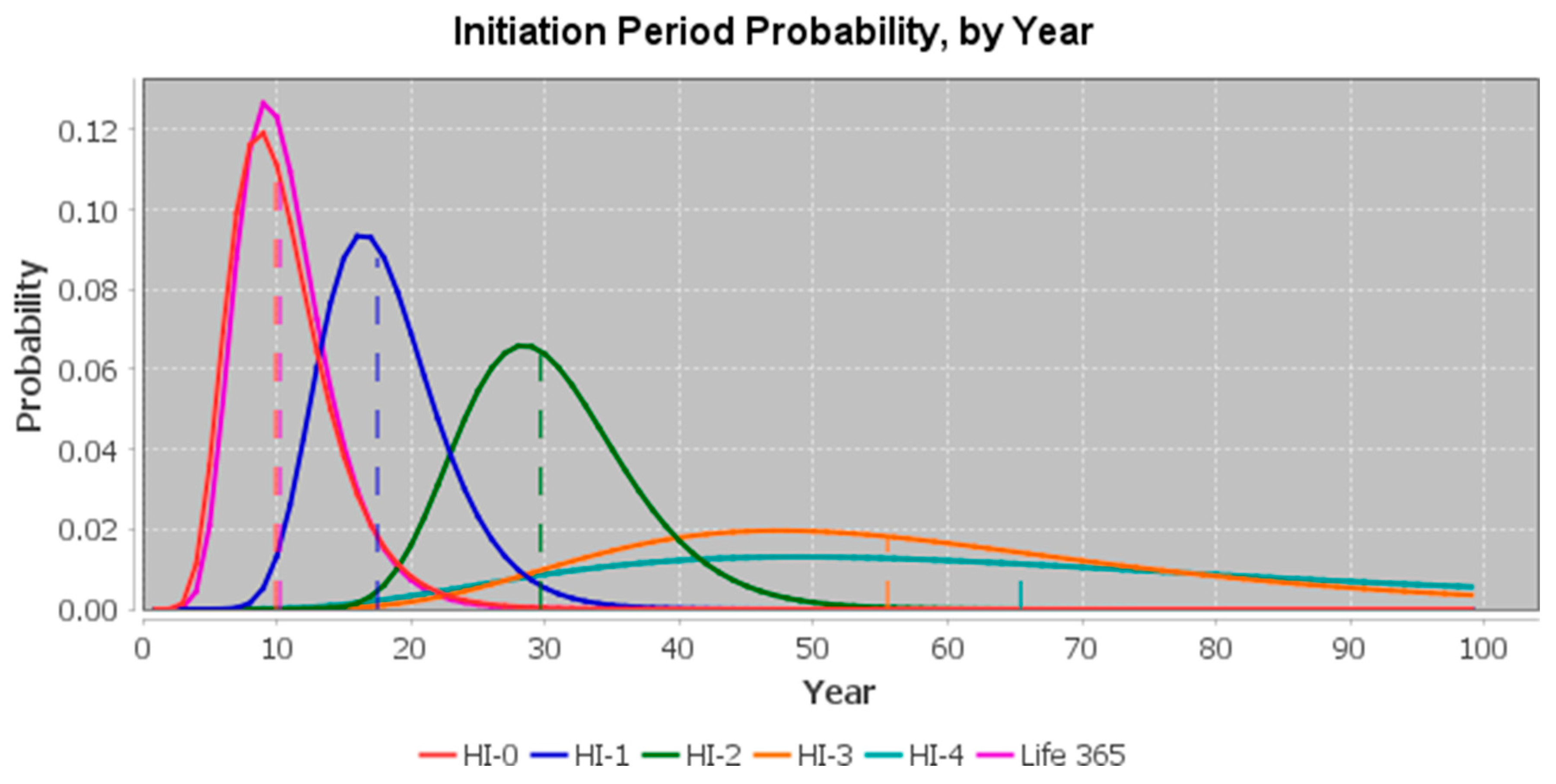 Initiation Period Probability, by Year

Probability

0.12
0.10
0.08
0.06
0.04
0.02
0.00

0 10 20 30 40 50 60 70 80 90 100

Year

HI-0 HI-1 HI-2 HI-3 HI-4 Life 365